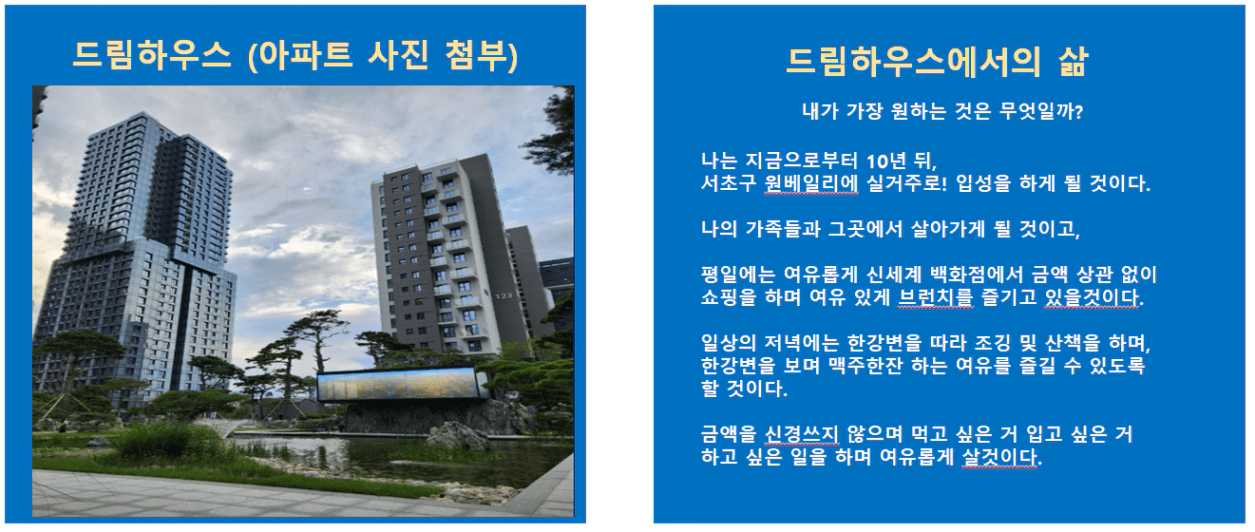 드림하우스 (아파트 사진 첨부)

123

드림하우스에서의 삶

내가 가장 원하는 것은 무엇일까?

나는 지금으로부터 10년 뒤,
서초구 원베일리에 실거주로! 입성을 하게 될 것이다.

나의 가족들과 그곳에서 살아가게 될 것이고,

평일에는 여유롭게 신세계 백화점에서 금액 상관 없이 쇼핑을 하며 여유 있게 브런치를 즐기고 있을것이다.

일상의 저녁에는 한강변을 따라 조깅 및 산책을 하며, 한강변을 보며 맥주한잔 하는 여유를 즐길 수 있도록 할 것이다.

금액을 신경쓰지 않으며 먹고 싶은 거 입고 싶은 거 하고 싶은 일을 하며 여유롭게 살것이다.